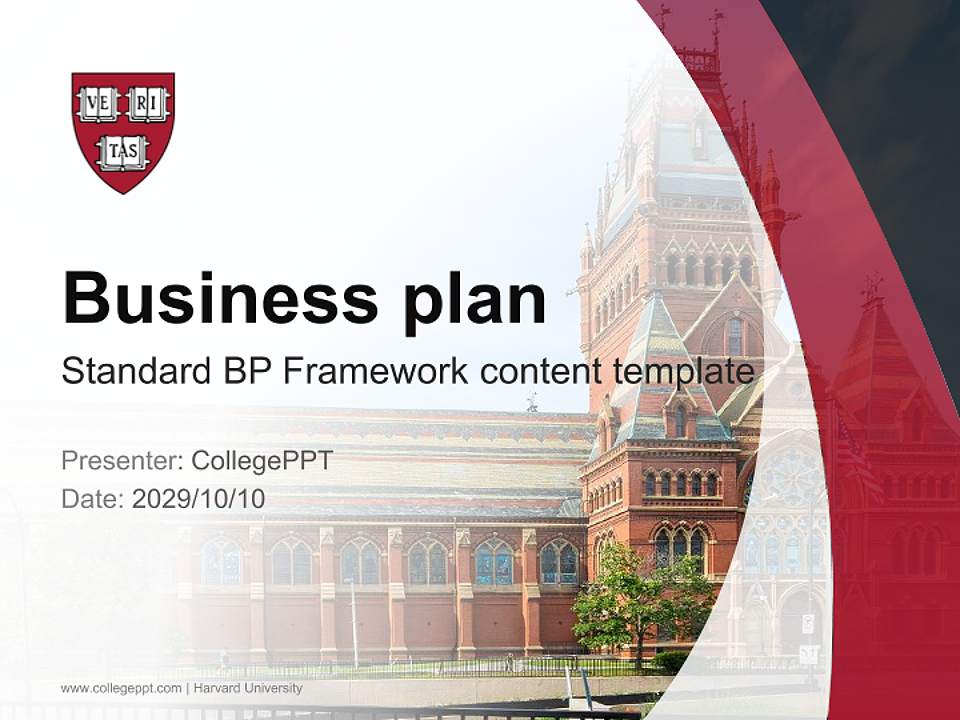 VE RI TAS

Business plan

Standard BP Framework content template

Presenter: CollegePPT

Date: 2029/10/10

www.collegeppt.com | Harvard University